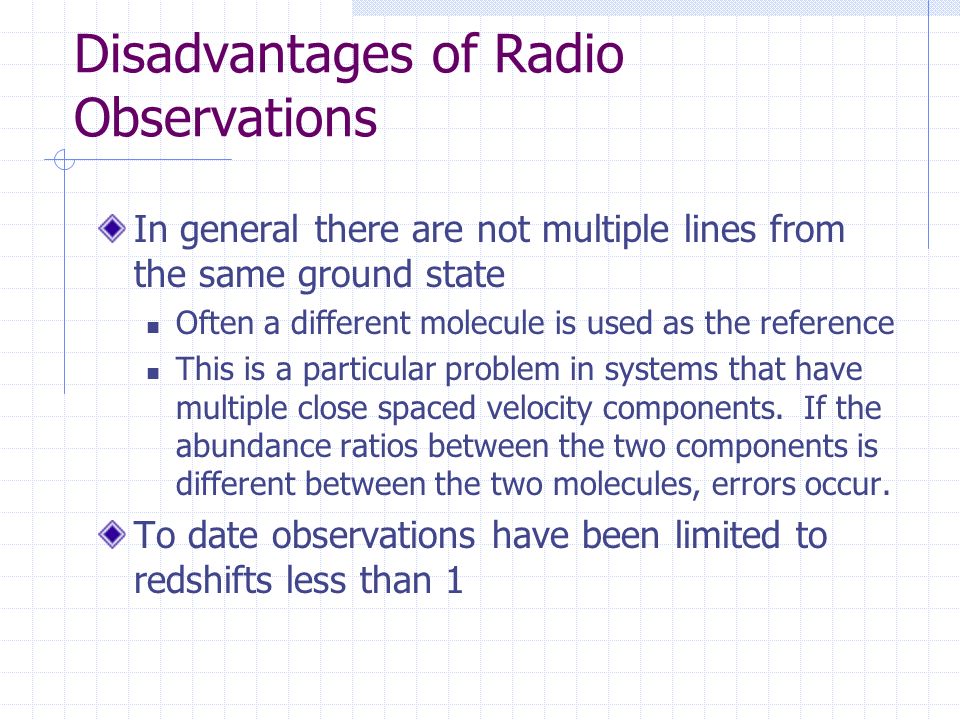 Disadvantages of Radio Observations

In general there are not multiple lines from the same ground state

Often a different molecule is used as the reference

This is a particular problem in systems that have multiple close spaced velocity components. If the abundance ratios between the two components is different between the two molecules, errors occur.

To date observations have been limited to redshifts less than 1